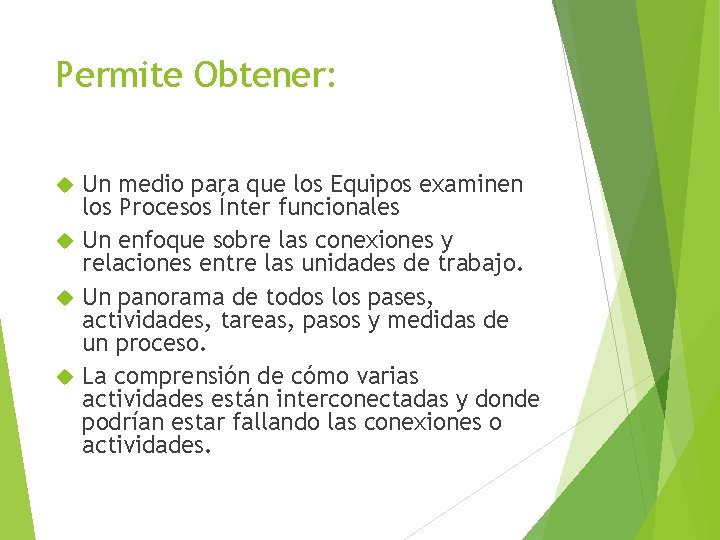 Permite Obtener:

Un medio para que los Equipos examinen los Procesos Ínter funcionales

Un enfoque sobre las conexiones y relaciones entre las unidades de trabajo.

Un panorama de todos los pases, actividades, tareas, pasos y medidas de un proceso.

La comprensión de cómo varias actividades están interconectadas y donde podrían estar fallando las conexiones o actividades.